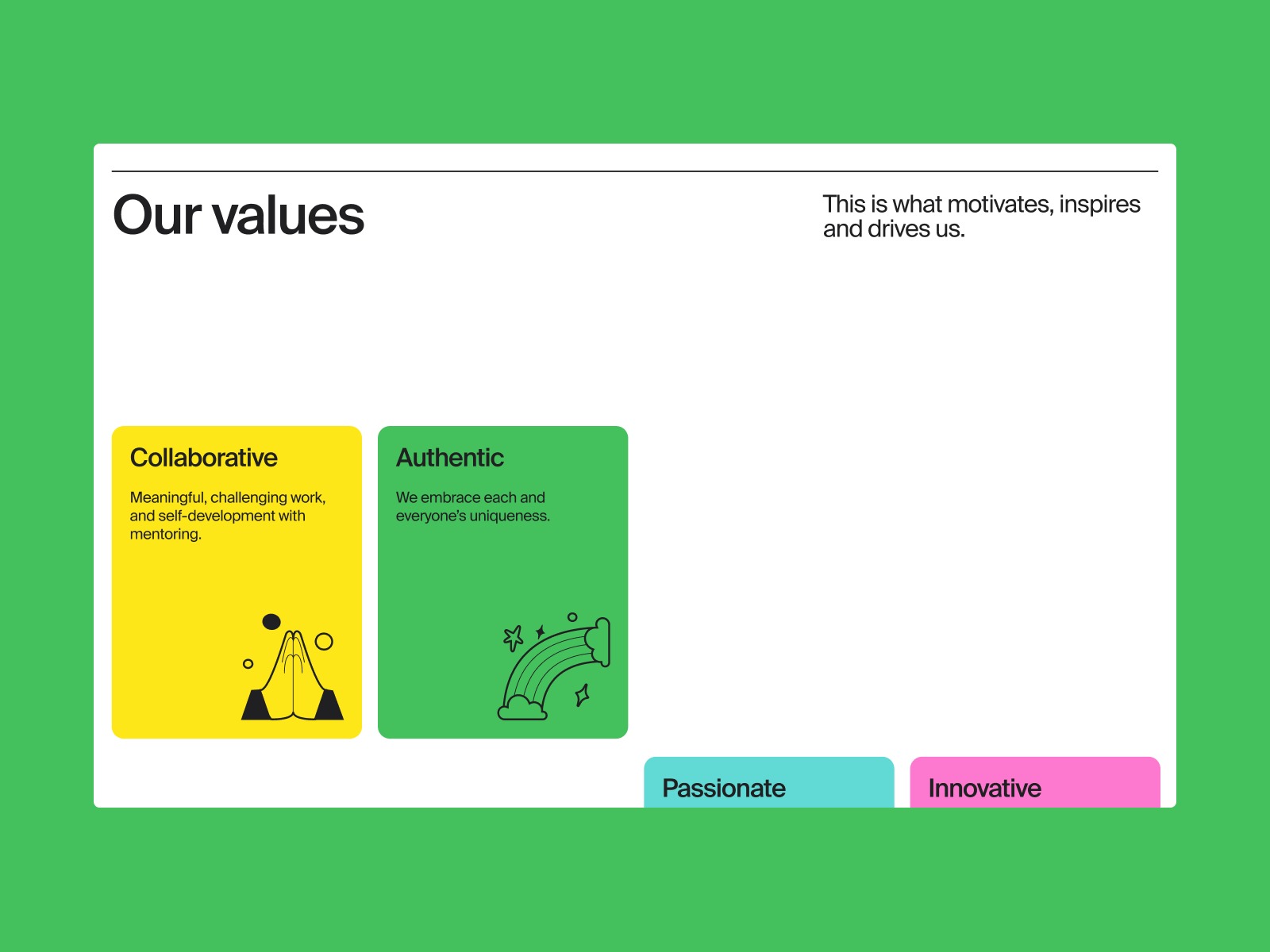 Our values

This is what motivates, inspires and drives us.

Collaborative

Meaningful, challenging work, and self-development with mentoring.

Authentic

We embrace each and everyone's uniqueness.

Passionate

Innovative